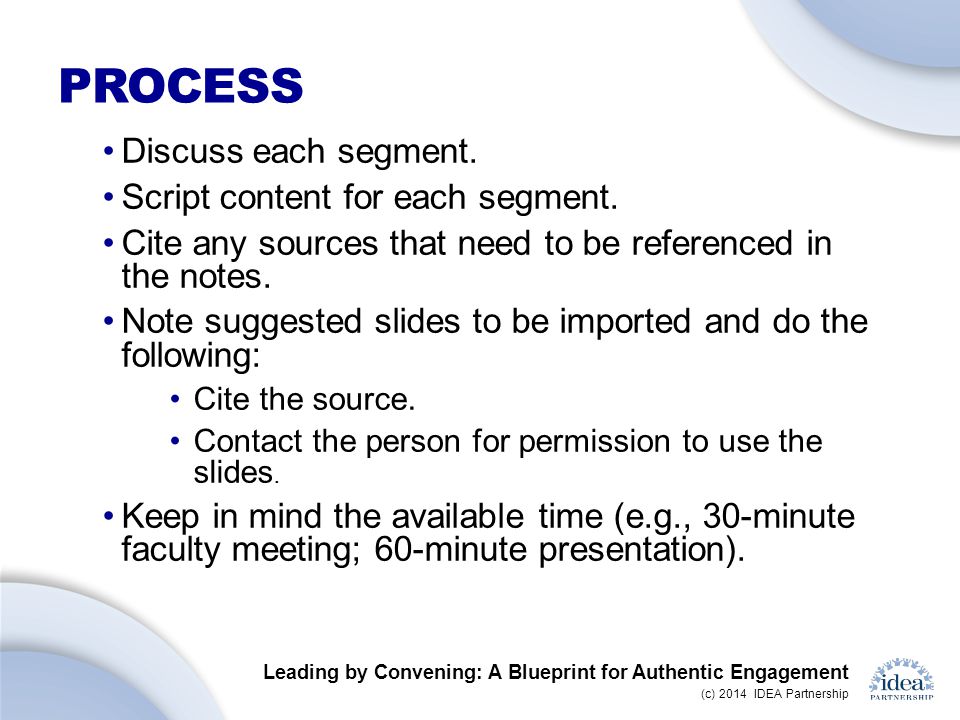 PROCESS

• Discuss each segment.
• Script content for each segment.
• Cite any sources that need to be referenced in the notes.
• Note suggested slides to be imported and do the following:
  • Cite the source.
  • Contact the person for permission to use the slides.
• Keep in mind the available time (e.g., 30-minute faculty meeting; 60-minute presentation).

Leading by Convening: A Blueprint for Authentic Engagement
(c) 2014 IDEA Partnership

idea
PARTNERSHIP